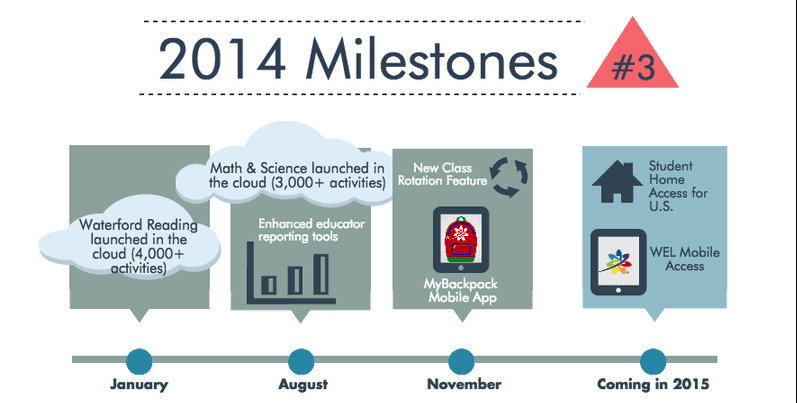 2014 Milestones

#3

Waterford Reading launched in the cloud (4,000+ activities)

Math & Science launched in the cloud (3,000+ activities)

Enhanced educator reporting tools

New Class Rotation Feature

MyBackpack Mobile App

Student Home Access for U.S.

WEL Mobile Access

January

August

November

Coming in 2015